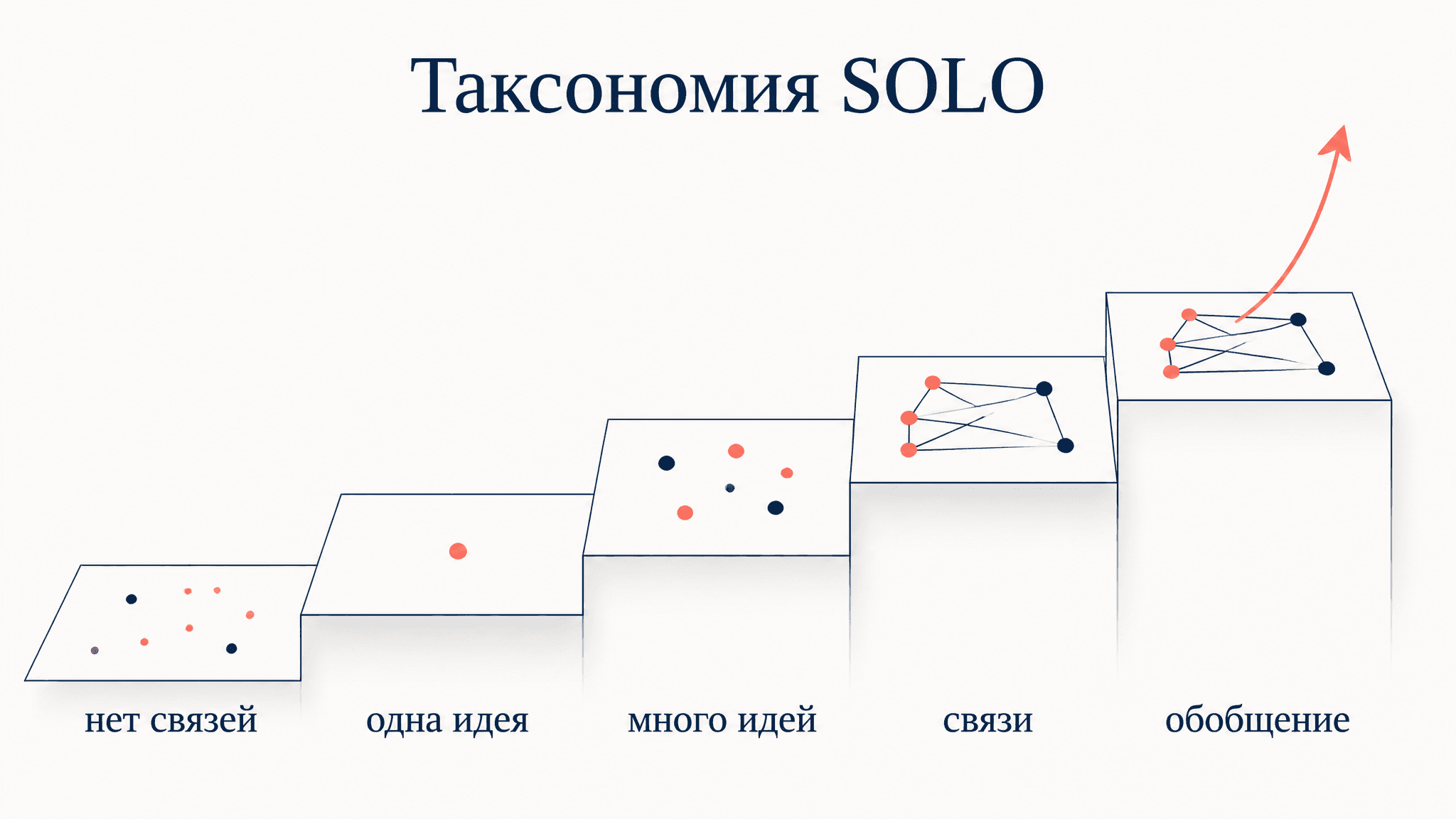 Таксономия SOLO

нет связей

одна идея

много идей

связи

обобщение